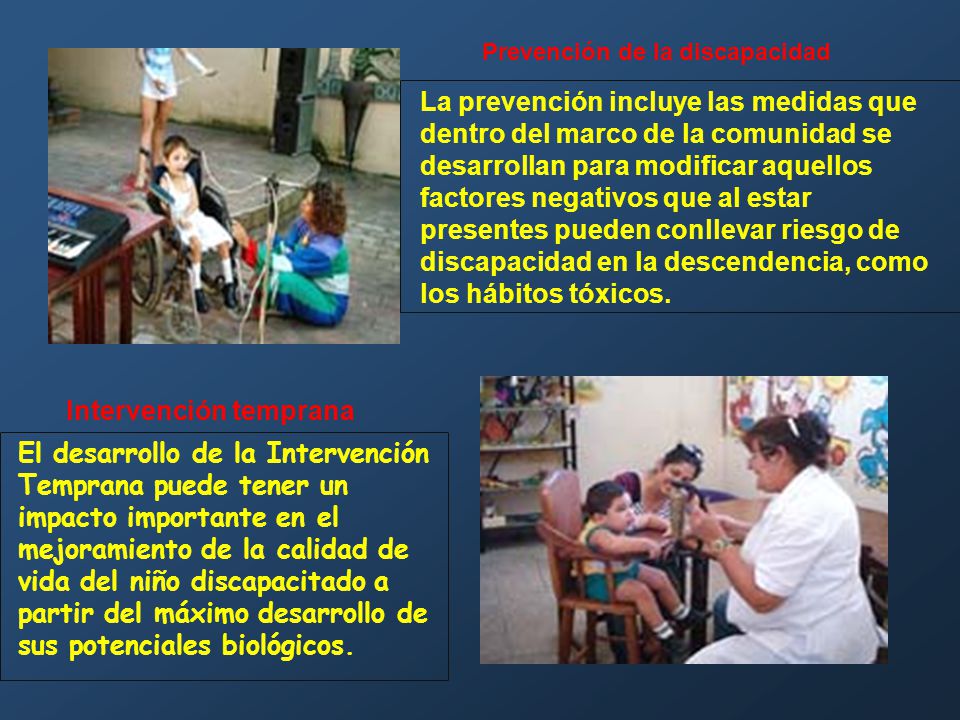 Prevención de la discapacidad

La prevención incluye las medidas que dentro del marco de la comunidad se desarrollan para modificar aquellos factores negativos que al estar presentes pueden conllevar riesgo de discapacidad en la descendencia, como los hábitos tóxicos.

Intervención temprana

El desarrollo de la Intervención Temprana puede tener un impacto importante en el mejoramiento de la calidad de vida del niño discapacitado a partir del máximo desarrollo de sus potenciales biológicos.